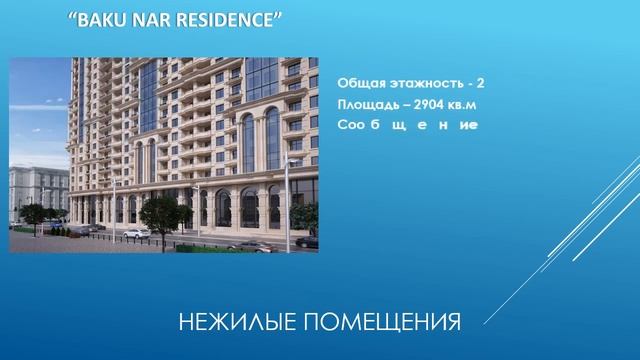 "BAKU NAR RESIDENCE"

Общая этажность - 2
Площадь – 2904 кв.м
Соо б щ е н ие

НЕЖИЛЫЕ ПОМЕЩЕНИЯ